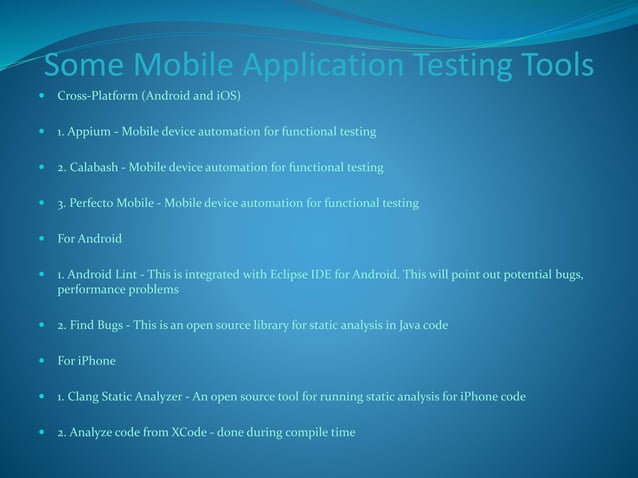 Some Mobile Application Testing Tools

- Cross-Platform (Android and iOS)

- 1. Appium - Mobile device automation for functional testing

- 2. Calabash - Mobile device automation for functional testing

- 3. Perfecto Mobile - Mobile device automation for functional testing

- For Android

- 1. Android Lint - This is integrated with Eclipse IDE for Android. This will point out potential bugs, performance problems

- 2. Find Bugs - This is an open source library for static analysis in Java code

- For iPhone

- 1. Clang Static Analyzer - An open source tool for running static analysis for iPhone code

- 2. Analyze code from XCode - done during compile time